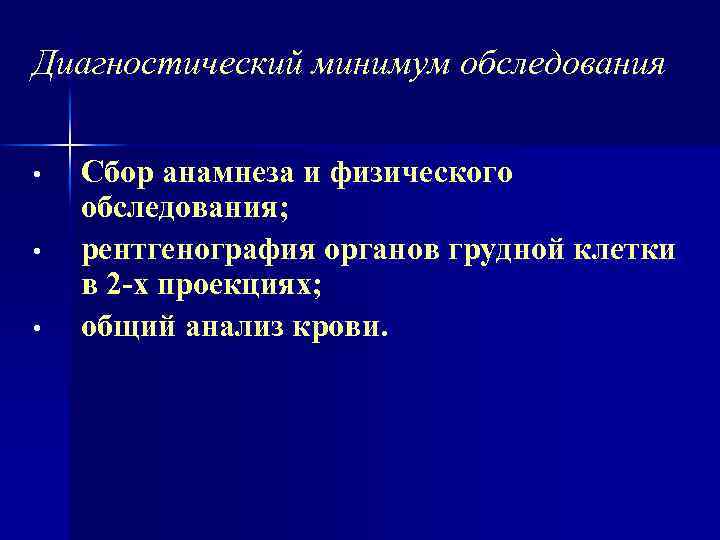 Диагностический минимум обследования

• Сбор анамнеза и физического обследования;
• рентгенография органов грудной клетки в 2-х проекциях;
• общий анализ крови.